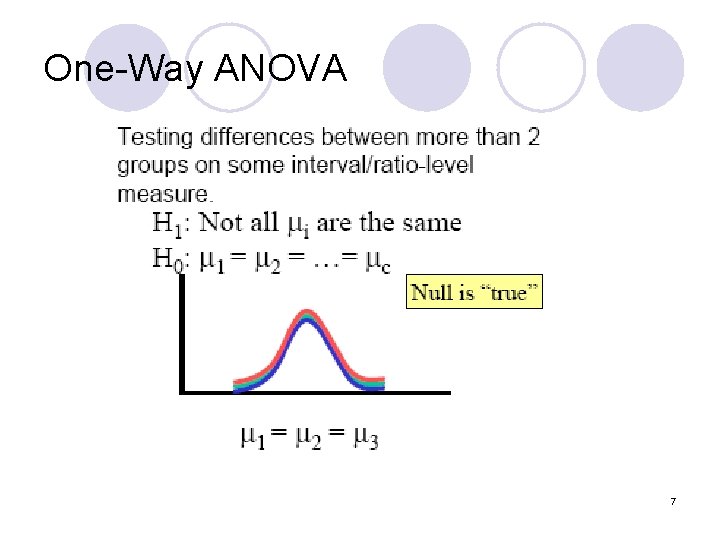 One-Way ANOVA

Testing differences between more than 2 groups on some interval/ratio-level measure.

$H_1$: Not all $\mu_i$ are the same

$H_0$: $\mu_1 = \mu_2 = \ldots = \mu_c$

Null is "true"

$\mu_1 = \mu_2 = \mu_3$

7